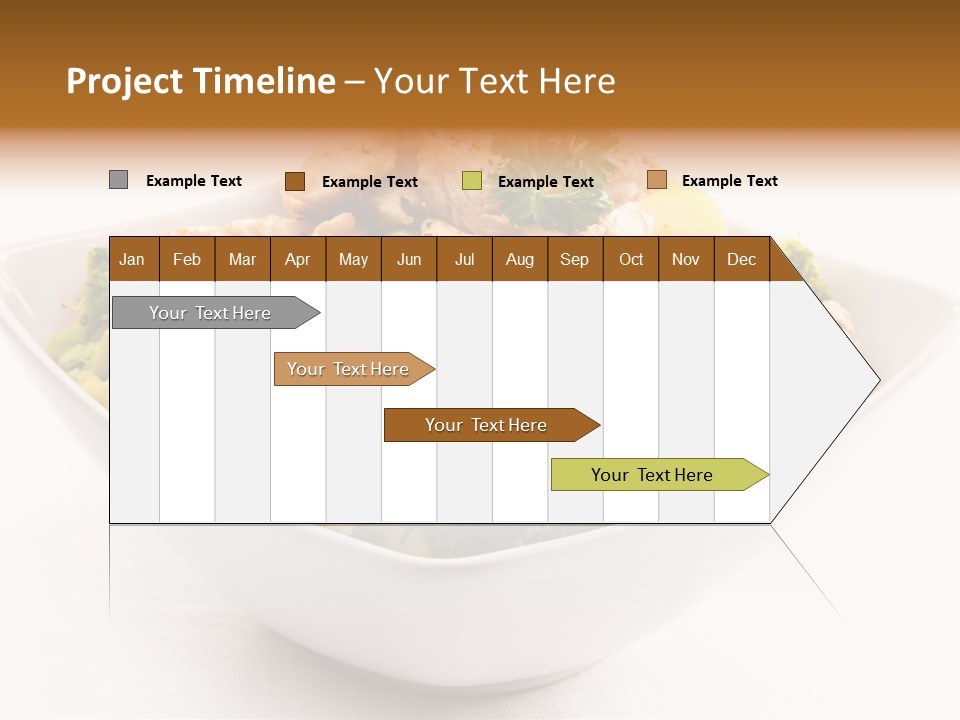 Project Timeline – Your Text Here

Example Text
Example Text
Example Text
Example Text

| Jan | Feb | Mar | Apr | May | Jun | Jul | Aug | Sep | Oct | Nov | Dec |
|---|---|---|---|---|---|---|---|---|---|---|---|

Your Text Here
Your Text Here
Your Text Here
Your Text Here